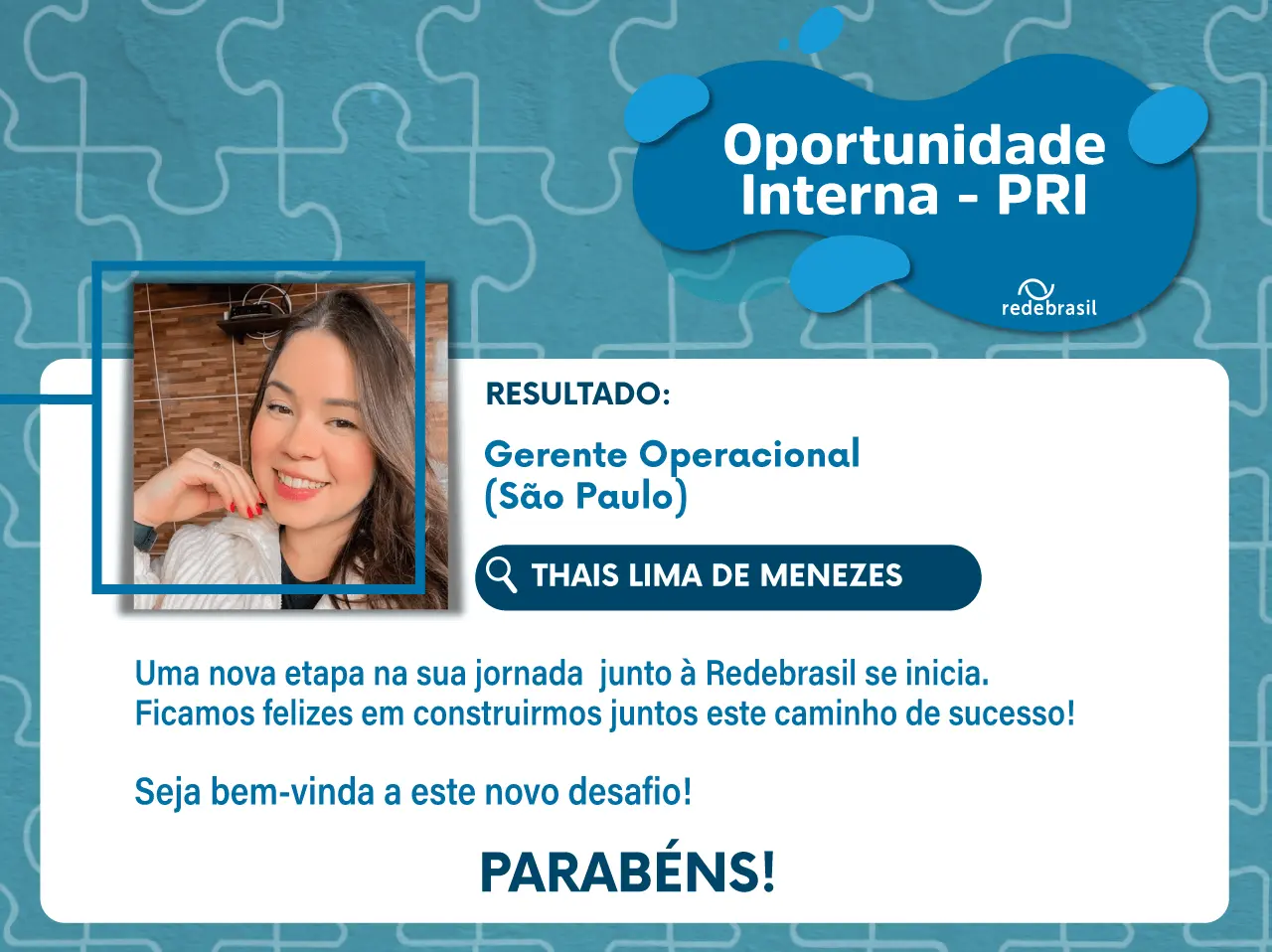 Oportunidade Interna - PRI

redebrasil

RESULTADO:

Gerente Operacional (São Paulo)

THAIS LIMA DE MENEZES

Uma nova etapa na sua jornada  junto à Redebrasil se inicia. Ficamos felizes em construirmos juntos este caminho de sucesso!

Seja bem-vinda a este novo desafio!

PARABÉNS!